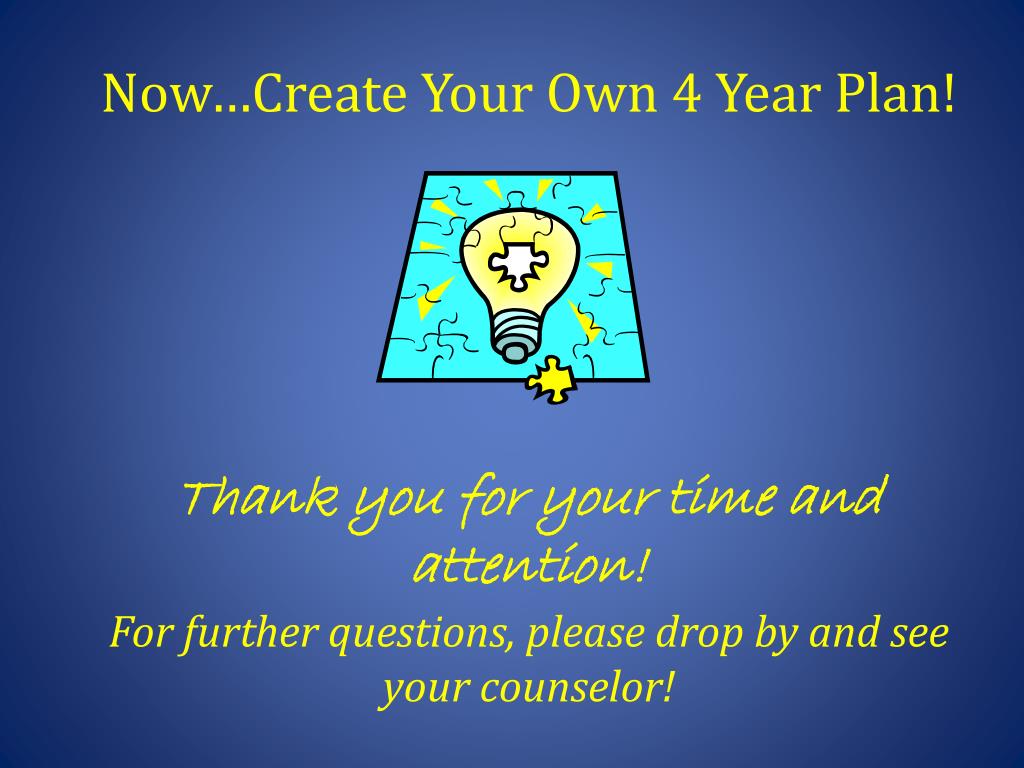 Now…Create Your Own 4 Year Plan!

Thank you for your time and attention!

For further questions, please drop by and see your counselor!